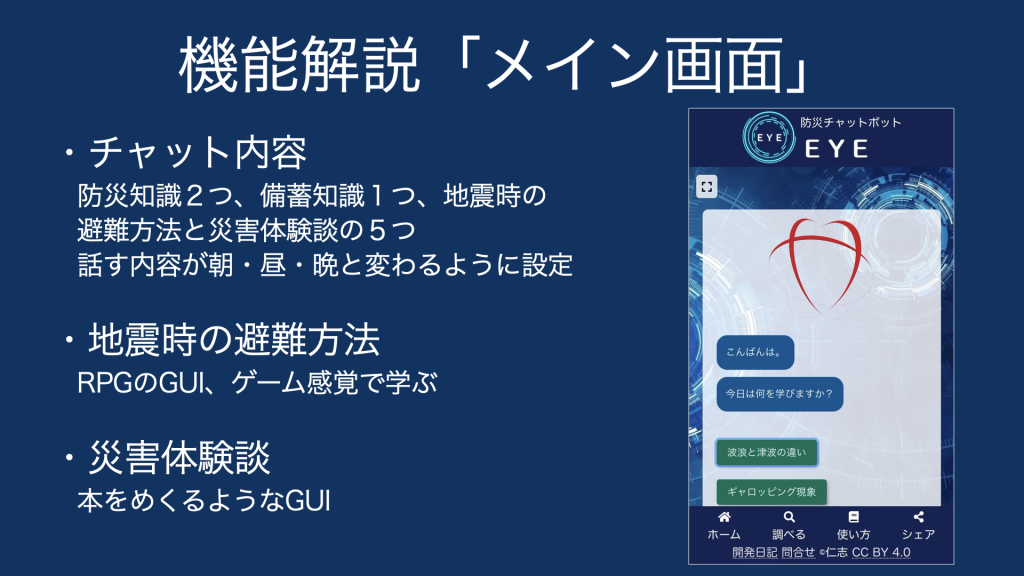 機能解説「メイン画面」

・チャット内容
防災知識２つ、備蓄知識１つ、地震時の避難方法と災害体験談の５つ
話す内容が朝・昼・晩と変わるように設定

・地震時の避難方法
RPGのGUI、ゲーム感覚で学ぶ

・災害体験談
本をめくるようなGUI

EYE
防災チャットボット
EYE

こんばんは。
今日は何を学びますか？
波浪と津波の違い
ギャロッピング現象

ホーム 調べる 使い方 シェア
開発日記 問合せ ©仁志 CC BY 4.0